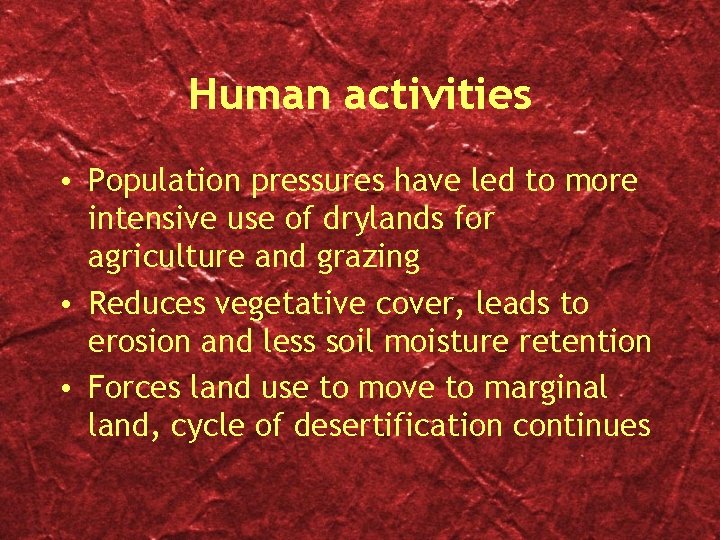 Human activities

• Population pressures have led to more intensive use of drylands for agriculture and grazing
• Reduces vegetative cover, leads to erosion and less soil moisture retention
• Forces land use to move to marginal land, cycle of desertification continues